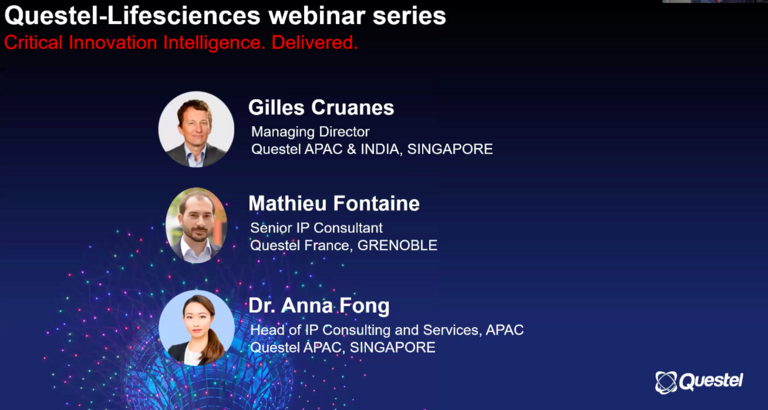 Questel-Lifesciences webinar series
Critical Innovation Intelligence. Delivered.

Gilles Cruanes
Managing Director
Questel APAC & INDIA, SINGAPORE

Mathieu Fontaine
Senior IP Consultant
Questel France, GRENOBLE

Dr. Anna Fong
Head of IP Consulting and Services, APAC
Questel APAC, SINGAPORE

Questel